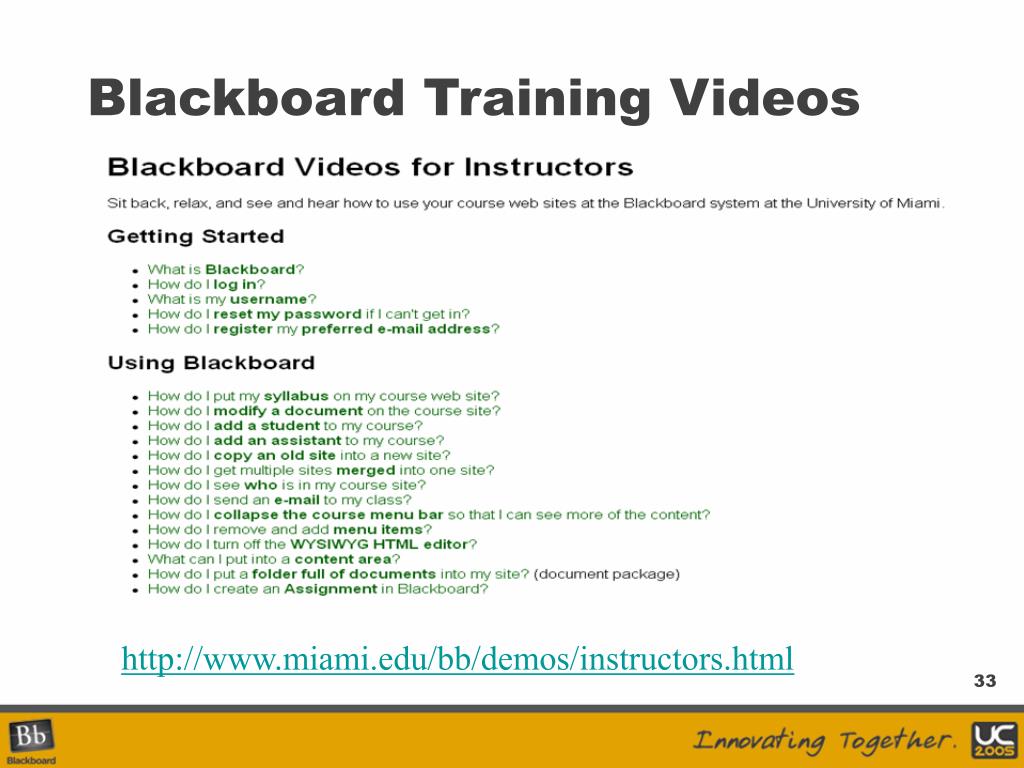 Blackboard Training Videos

Blackboard Videos for Instructors

Sit back, relax, and see and hear how to use your course web sites at the Blackboard system at the University of Miami.

Getting Started

- What is Blackboard?
- How do I log in?
- What is my username?
- How do I reset my password if I can't get in?
- How do I register my preferred e-mail address?

Using Blackboard

- How do I put my syllabus on my course web site?
- How do I modify a document on the course site?
- How do I add a student to my course?
- How do I add an assistant to my course?
- How do I copy an old site into a new site?
- How do I get multiple sites merged into one site?
- How do I see who is in my course site?
- How do I send an e-mail to my class?
- How do I collapse the course menu bar so that I can see more of the content?
- How do I remove and add menu items?
- How do I turn off the WYSIWYG HTML editor?
- What can I put into a content area?
- How do I put a folder full of documents into my site? (document package)
- How do I create an Assignment in Blackboard?

http://www.miami.edu/bb/demos/instructors.html

33

Bb Blackboard

Innovating Together.

UC 2005